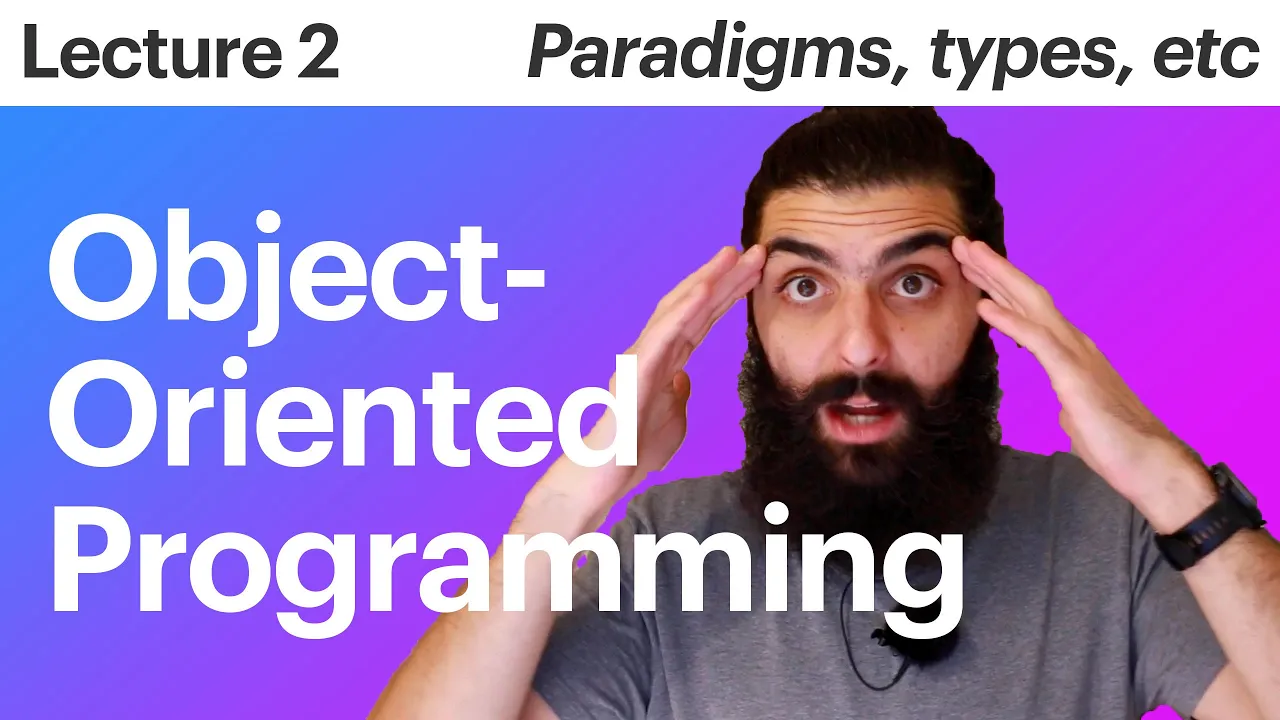 Lecture 2

Paradigms, types, etc

Object-Oriented Programming